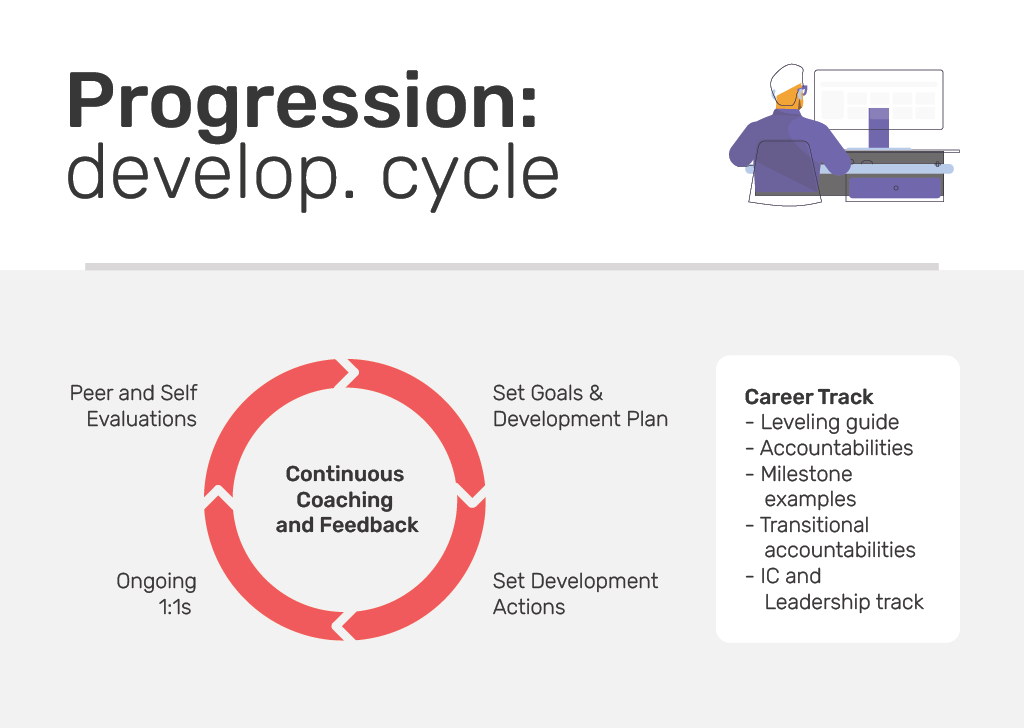 Progression:
develop. cycle

Peer and Self Evaluations

Set Goals & Development Plan

Continuous Coaching and Feedback

Ongoing 1:1s

Set Development Actions

Career Track
- Leveling guide
- Accountabilities
- Milestone examples
- Transitional accountabilities
- IC and Leadership track